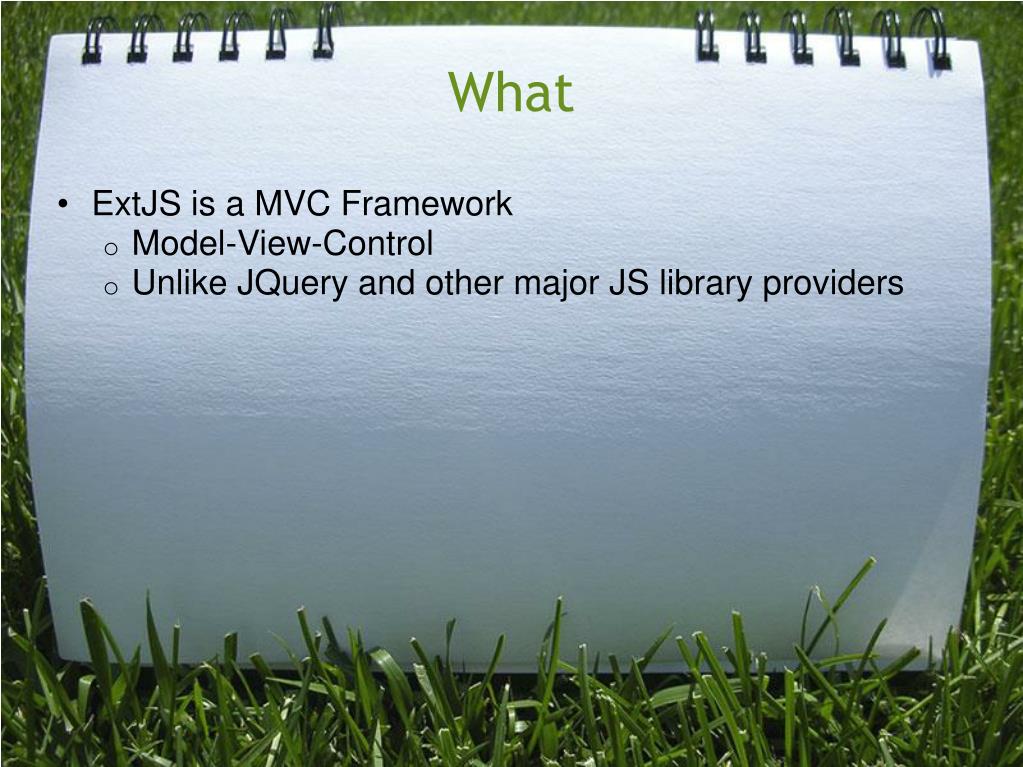 What

• ExtJS is a MVC Framework
  o Model-View-Control
  o Unlike JQuery and other major JS library providers